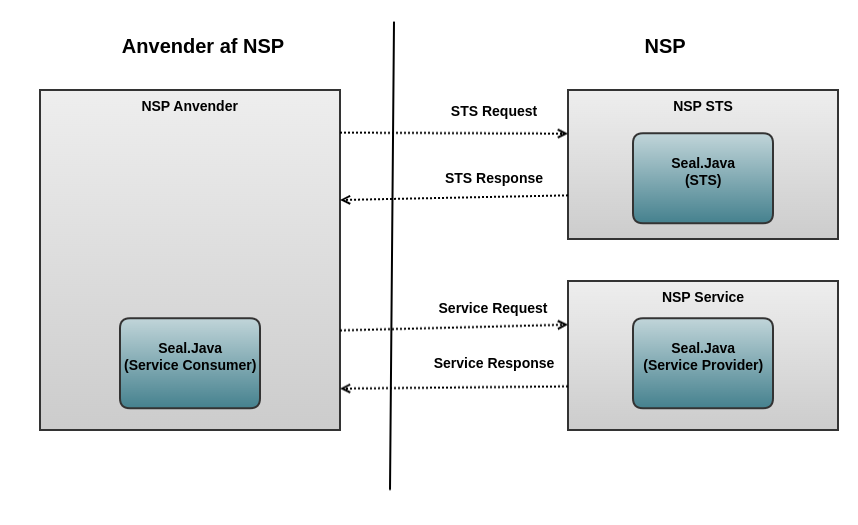 Anvender af NSP

NSP

NSP Anvender

Seal.Java
(Service Consumer)

STS Request

STS Response

Service Request

Service Response

NSP STS

Seal.Java
(STS)

NSP Service

Seal.Java
(Service Provider)